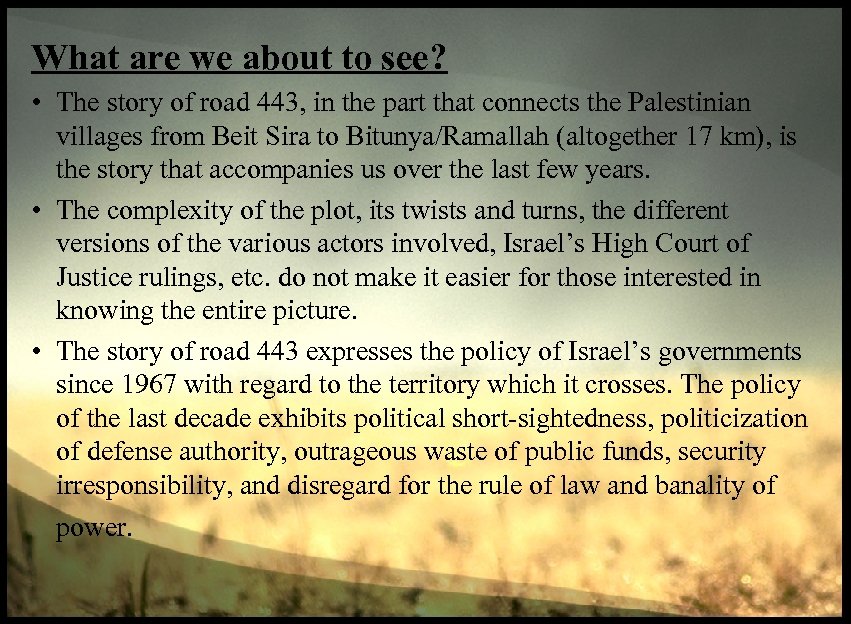 What are we about to see?

• The story of road 443, in the part that connects the Palestinian villages from Beit Sira to Bitunya/Ramallah (altogether 17 km), is the story that accompanies us over the last few years.

• The complexity of the plot, its twists and turns, the different versions of the various actors involved, Israel’s High Court of Justice rulings, etc. do not make it easier for those interested in knowing the entire picture.

• The story of road 443 expresses the policy of Israel’s governments since 1967 with regard to the territory which it crosses. The policy of the last decade exhibits political short-sightedness, politicization of defense authority, outrageous waste of public funds, security irresponsibility, and disregard for the rule of law and banality of power.